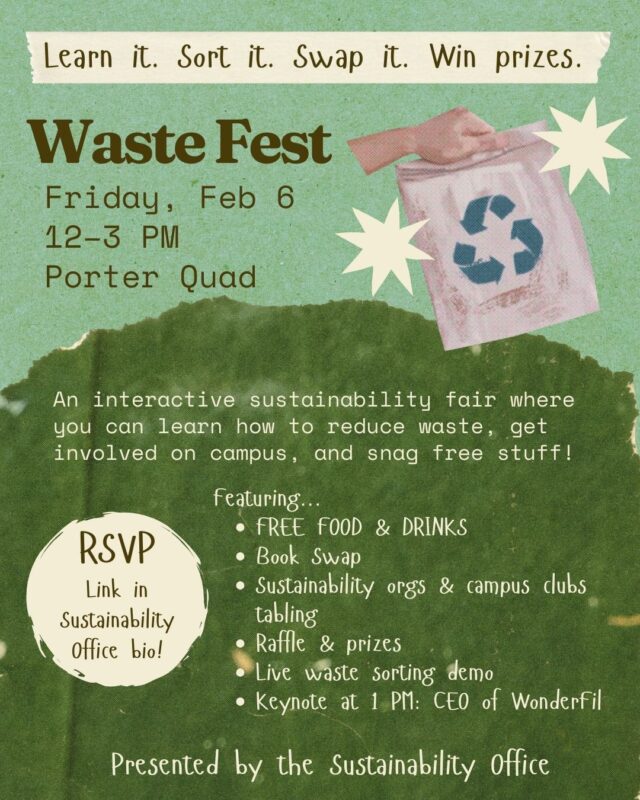 Learn it. Sort it. Swap it. Win prizes.

Waste Fest

Friday, Feb 6
12-3 PM
Porter Quad

An interactive sustainability fair where you can learn how to reduce waste, get involved on campus, and snag free stuff!

Featuring...
• FREE FOOD & DRINKS
• Book Swap
• Sustainability orgs & campus clubs tabling
• Raffle & prizes
• Live waste sorting demo
• Keynote at 1 PM: CEO of Wonderfil

RSVP
Link in Sustainability Office bio!

Presented by the Sustainability Office